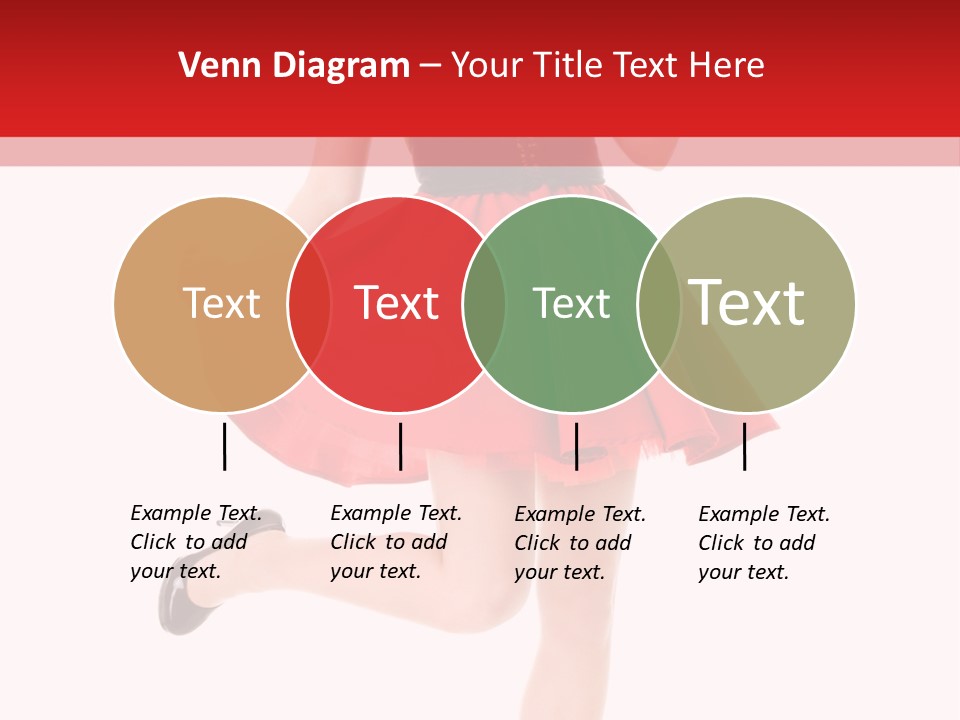 Venn Diagram – Your Title Text Here

Text

Text

Text

Text

Example Text. Click to add your text.

Example Text. Click to add your text.

Example Text. Click to add your text.

Example Text. Click to add your text.